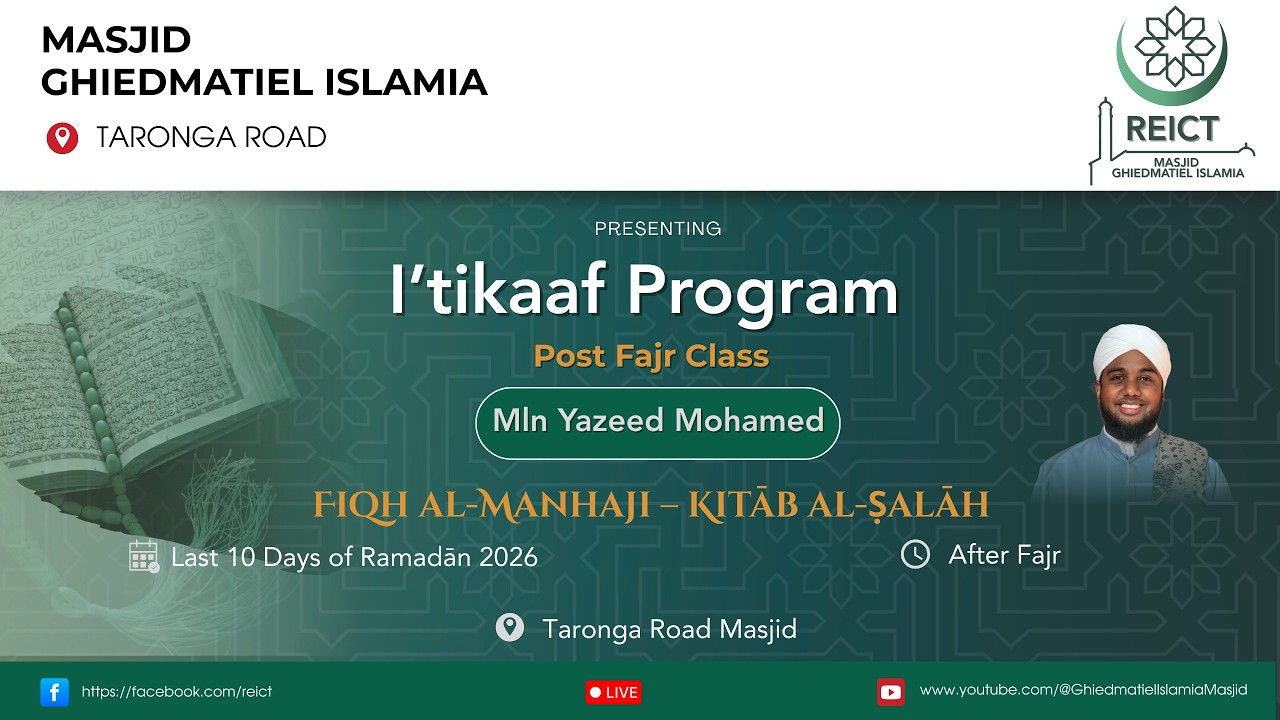 MASJID
GHIEDMATIEL ISLAMIA

TARONGA ROAD

REICT
MASJID
GHIEDMATIEL ISLAMIA

PRESENTING

I'tikaaf Program

Post Fajr Class

Mln Yazeed Mohamed

FIQH AL-MANHAJI – KITĀB AL-ṢALĀH

Last 10 Days of Ramadān 2026

After Fajr

Taronga Road Masjid

https://facebook.com/reict

LIVE

www.youtube.com/@GhiedmatielIslamiaMasjid